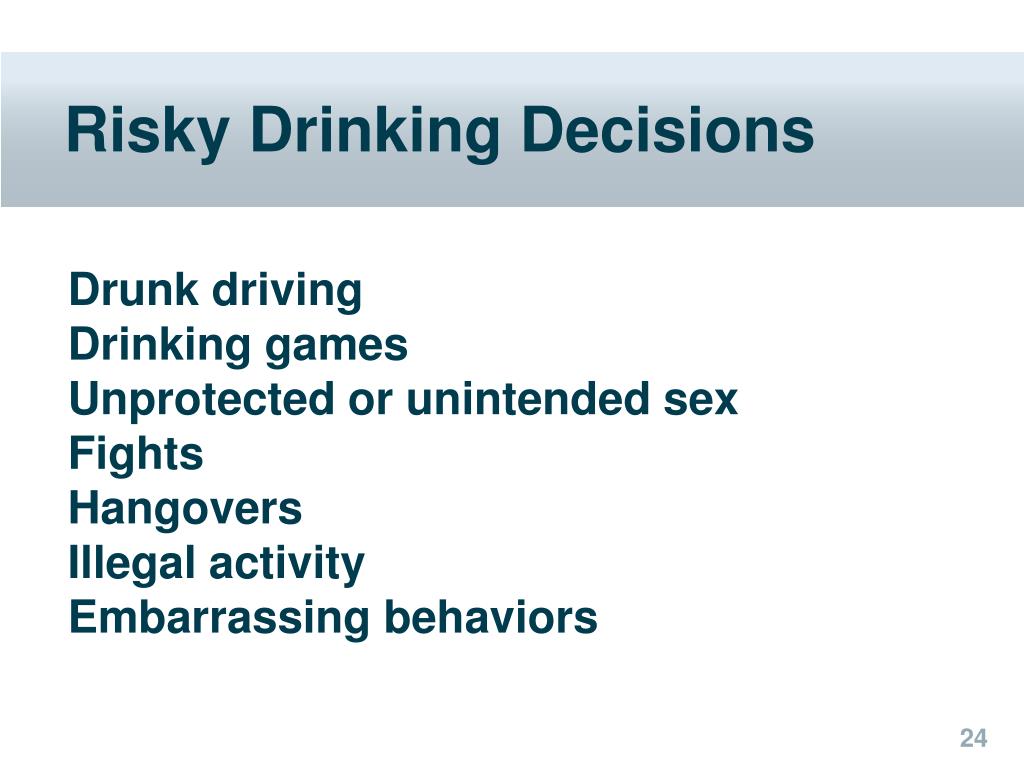 Risky Drinking Decisions

Drunk driving
Drinking games
Unprotected or unintended sex
Fights
Hangovers
Illegal activity
Embarrassing behaviors

24